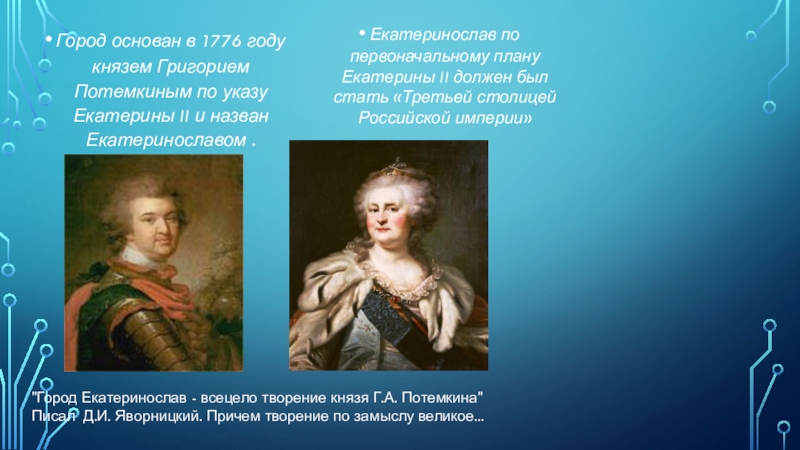 • Город основан в 1776 году князем Григорием Потемкиным по указу Екатерины II и назван Екатеринославом .

• Екатеринослав по первоначальному плану Екатерины II должен был стать «Третьей столицей Российской империи»

"Город Екатеринослав - всецело творение князя Г.А. Потемкина" Писал Д.И. Яворницкий. Причем творение по замыслу великое...